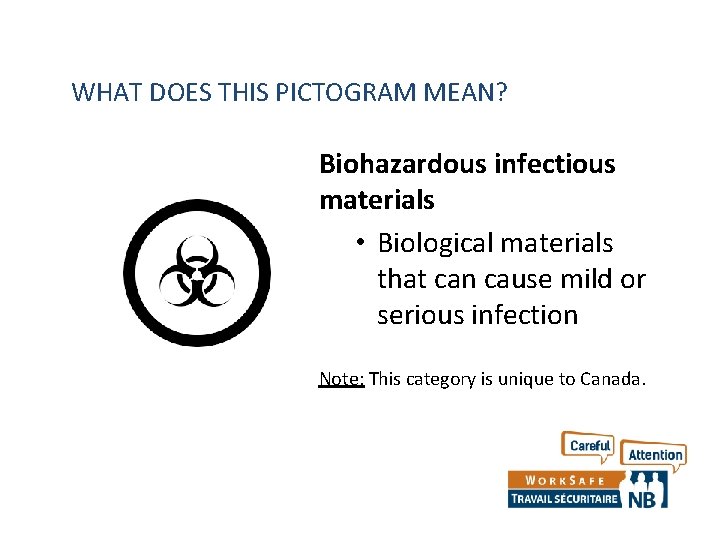 WHAT DOES THIS PICTOGRAM MEAN?

Biohazardous infectious materials

• Biological materials that can cause mild or serious infection

Note: This category is unique to Canada.

Careful
Attention
WORKSAFE
TRAVAIL SÉCURITAIRE NB